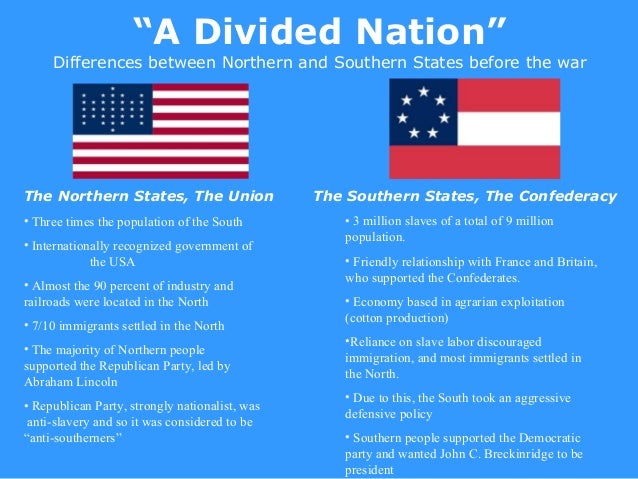 “A Divided Nation”

Differences between Northern and Southern States before the war

The Northern States, The Union

• Three times the population of the South

• Internationally recognized government of the USA

• Almost the 90 percent of industry and railroads were located in the North

• 7/10 immigrants settled in the North

• The majority of Northern people supported the Republican Party, led by Abraham Lincoln

• Republican Party, strongly nationalist, was anti-slavery and so it was considered to be “anti-southerners”

The Southern States, The Confederacy

• 3 million slaves of a total of 9 million population.

• Friendly relationship with France and Britain, who supported the Confederates.

• Economy based in agrarian exploitation (cotton production)

•Reliance on slave labor discouraged immigration, and most immigrants settled in the North.

• Due to this, the South took an aggressive defensive policy

• Southern people supported the Democratic party and wanted John C. Breckinridge to be president